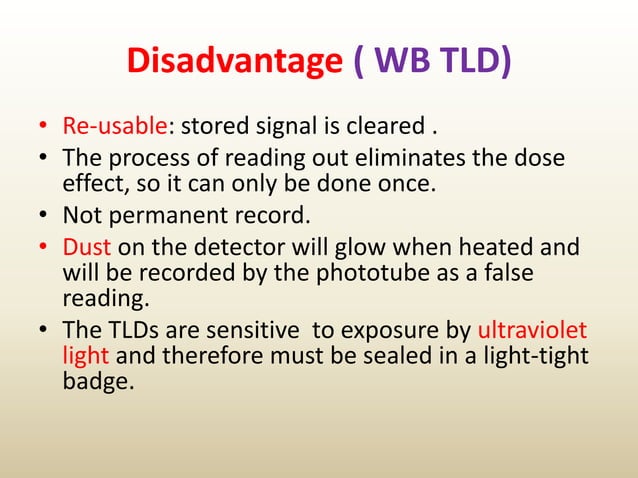 Disadvantage ( WB TLD)

• Re-usable: stored signal is cleared .
• The process of reading out eliminates the dose effect, so it can only be done once.
• Not permanent record.
• Dust on the detector will glow when heated and will be recorded by the phototube as a false reading.
• The TLDs are sensitive to exposure by ultraviolet light and therefore must be sealed in a light-tight badge.